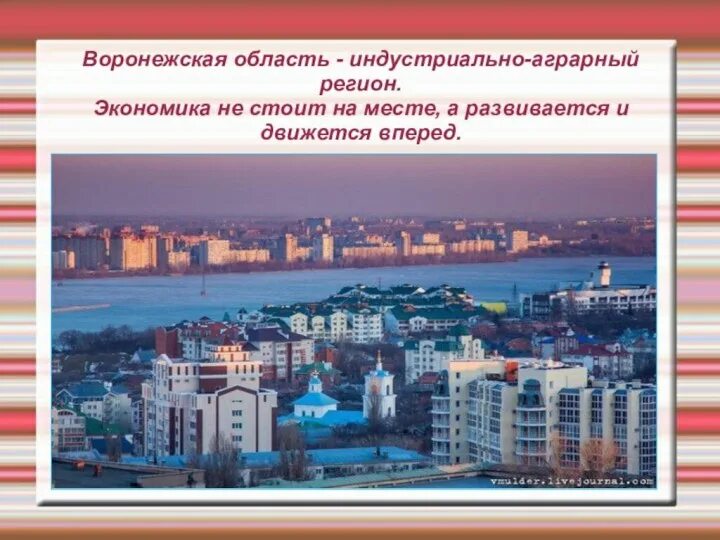 Воронежская область - индустриально-аграрный регион.
Экономика не стоит на месте, а развивается и движется вперед.

vmulder.livejournal.com